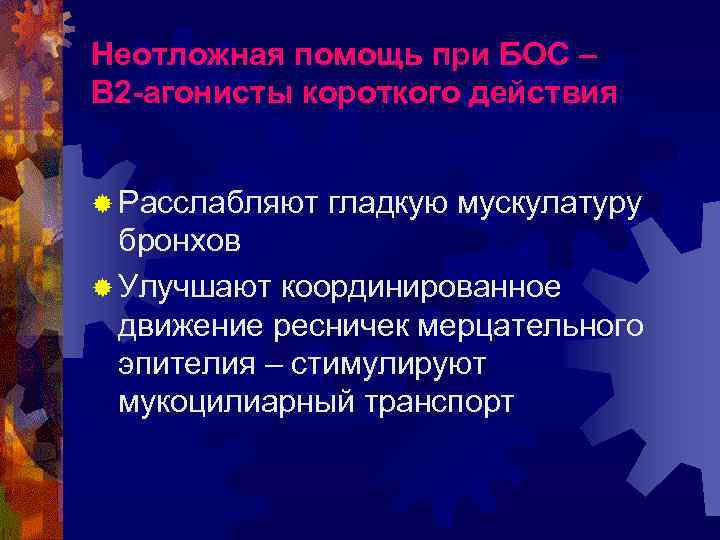 Неотложная помощь при БОС – В2-агонисты короткого действия

Расслабляют гладкую мускулатуру бронхов

Улучшают координированное движение ресничек мерцательного эпителия – стимулируют мукоцилиарный транспорт